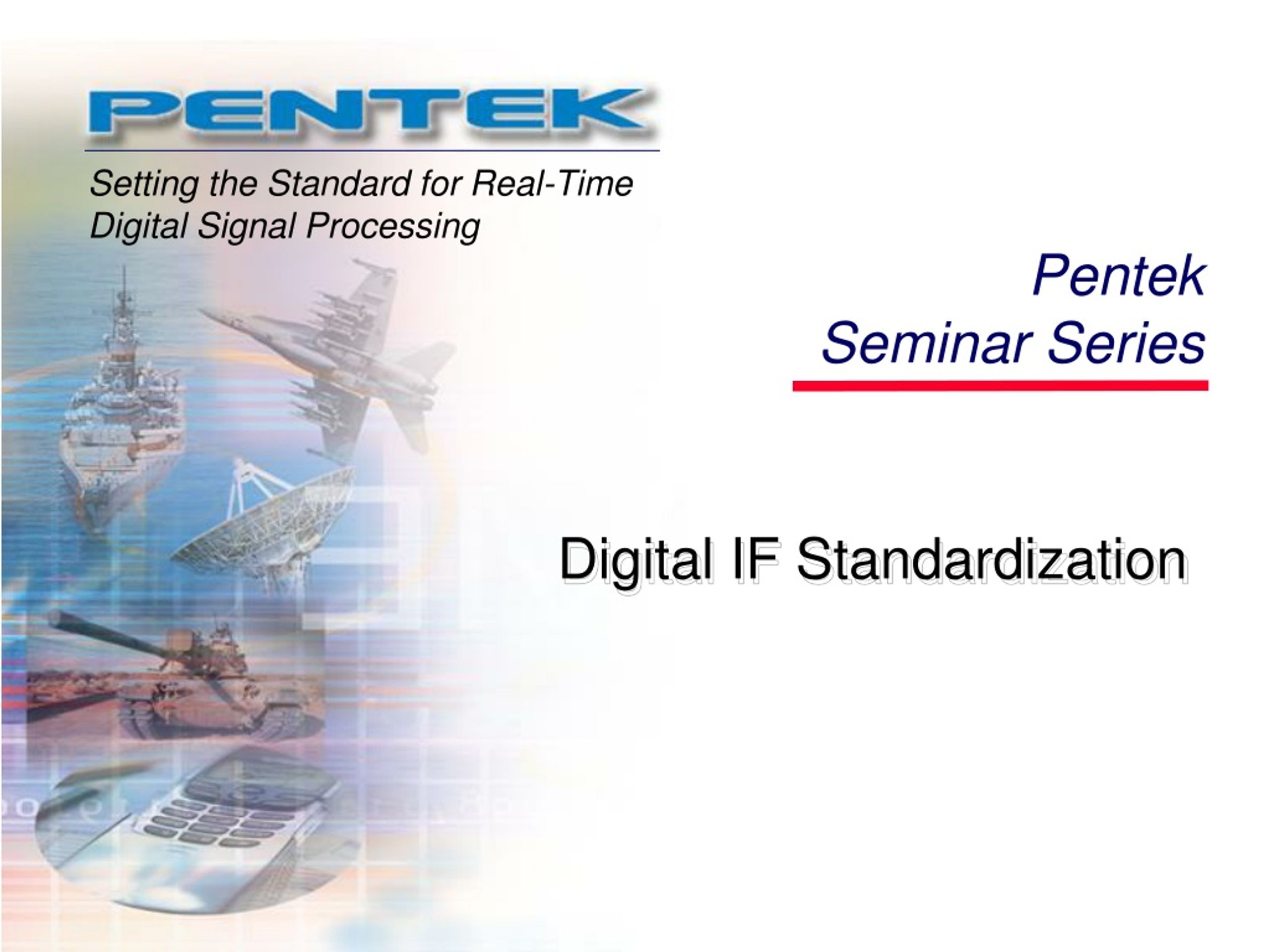 PENTEK

Setting the Standard for Real-Time Digital Signal Processing

Pentek
Seminar Series

Digital IF Standardization